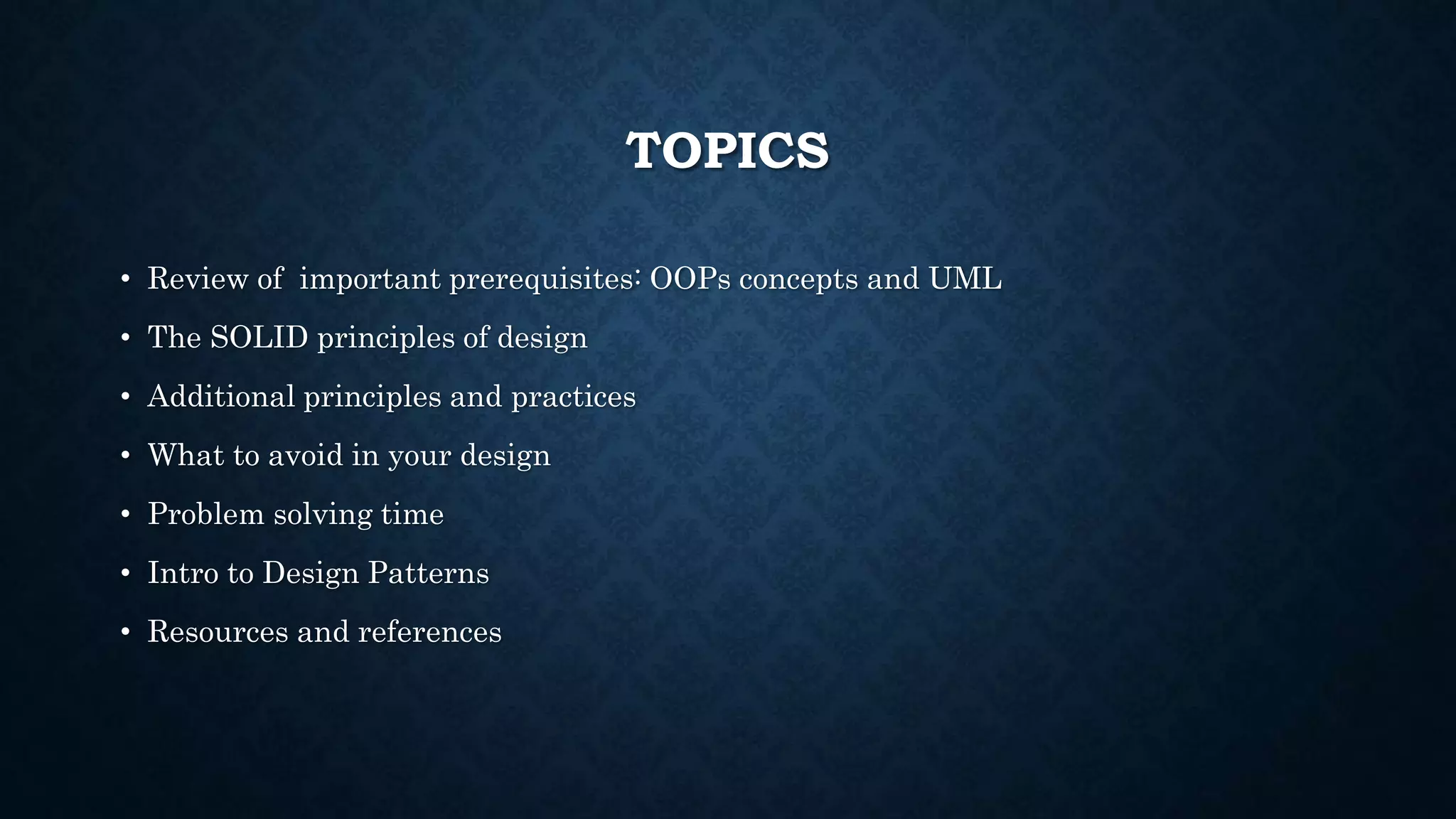 TOPICS

• Review of important prerequisites: OOPs concepts and UML
• The SOLID principles of design
• Additional principles and practices
• What to avoid in your design
• Problem solving time
• Intro to Design Patterns
• Resources and references